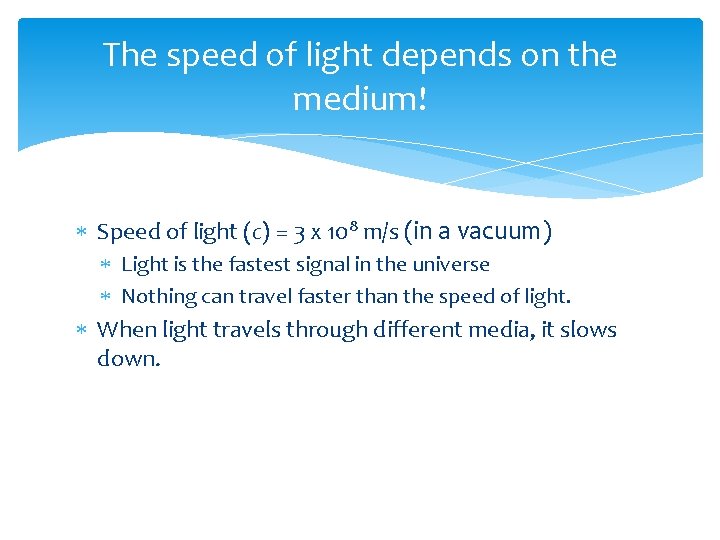 The speed of light depends on the medium!

* Speed of light (c) = $3 \times 10^8$ m/s (in a vacuum)
  * Light is the fastest signal in the universe
  * Nothing can travel faster than the speed of light.
* When light travels through different media, it slows down.